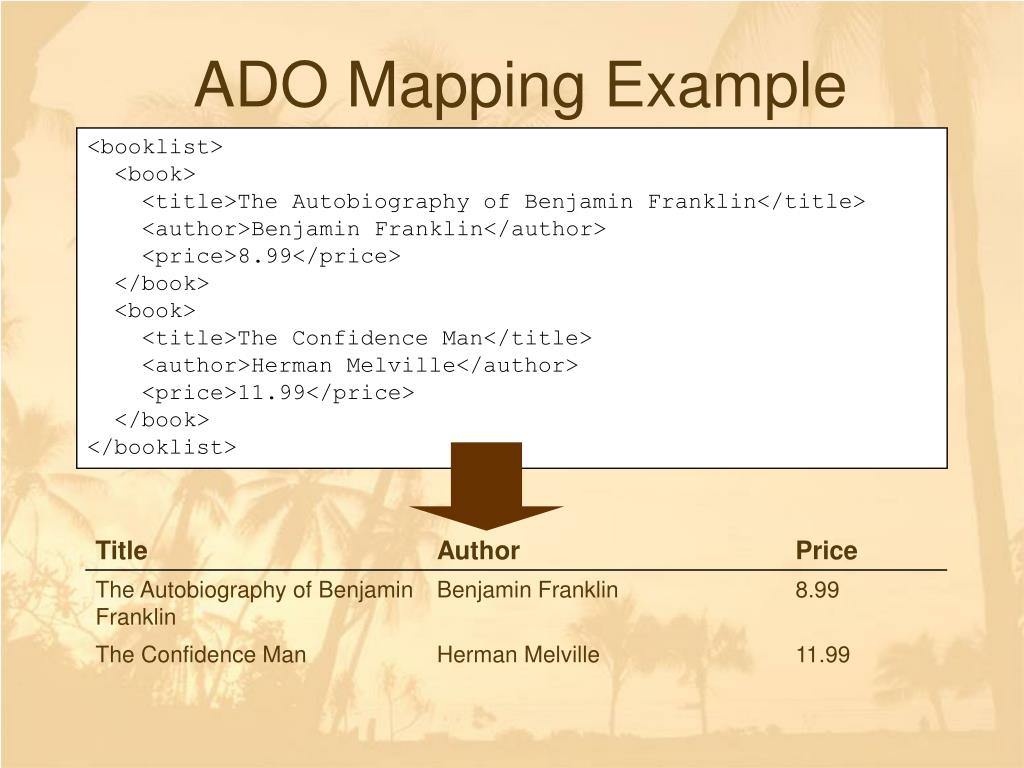 ADO Mapping Example

<booklist>
<book>
<title>The Autobiography of Benjamin Franklin</title>
<author>Benjamin Franklin</author>
<price>8.99</price>
</book>
<book>
<title>The Confidence Man</title>
<author>Herman Melville</author>
<price>11.99</price>
</book>
</booklist>

| Title | Author | Price |
|---|---|---|
| The Autobiography of Benjamin Franklin | Benjamin Franklin | 8.99 |
| The Confidence Man | Herman Melville | 11.99 |